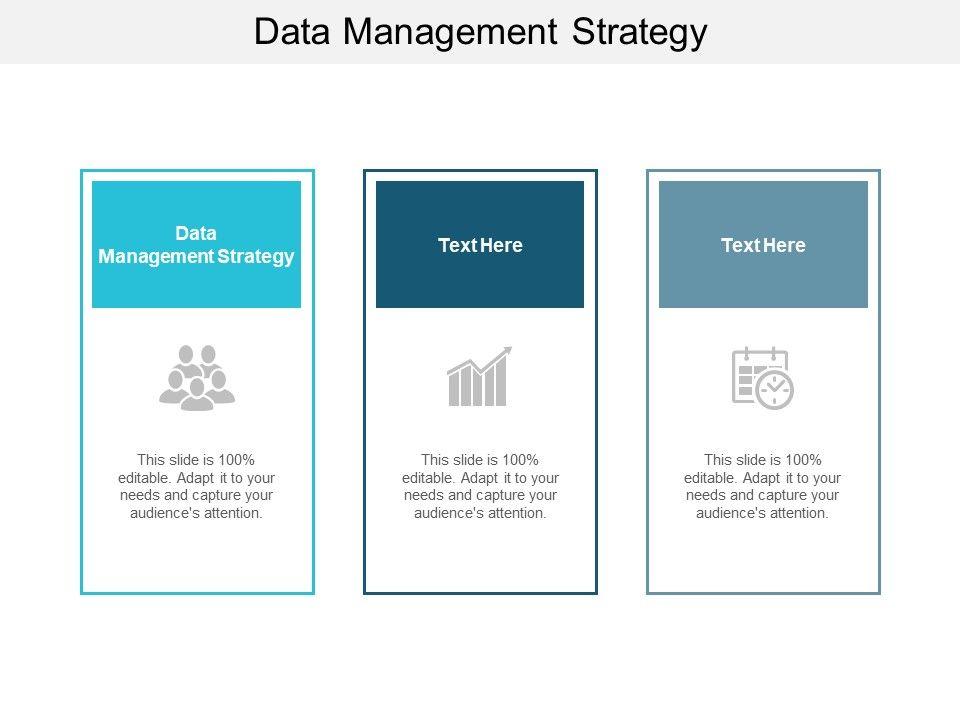 Data Management Strategy

Data Management Strategy

This slide is 100% editable. Adapt it to your needs and capture your audience's attention.

Text Here

This slide is 100% editable. Adapt it to your needs and capture your audience's attention.

Text Here

This slide is 100% editable. Adapt it to your needs and capture your audience's attention.